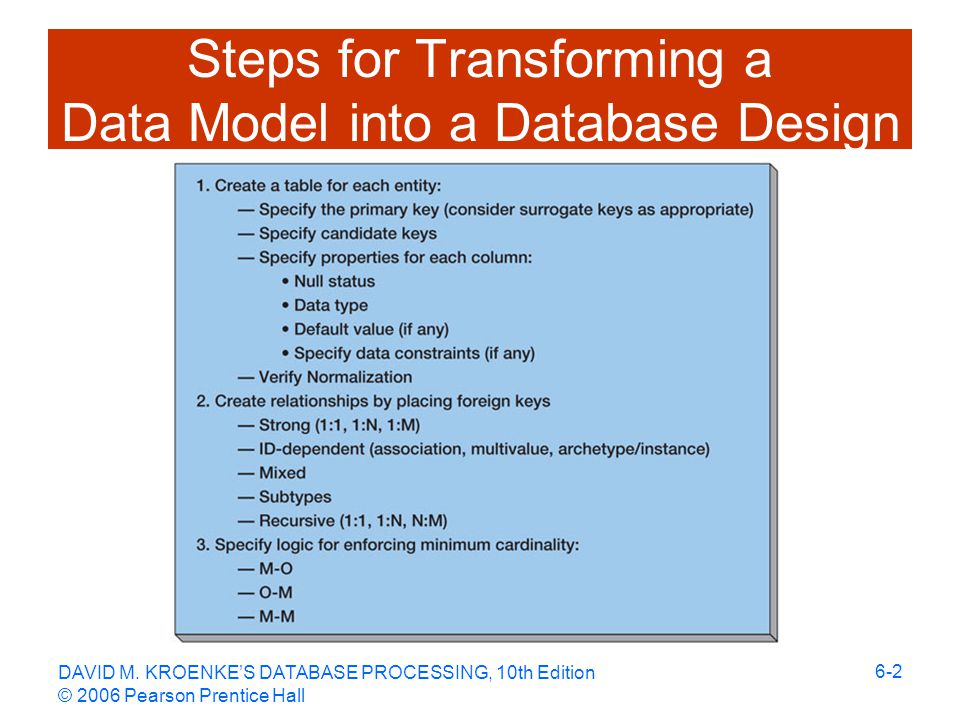 Steps for Transforming a Data Model into a Database Design

1. Create a table for each entity:
— Specify the primary key (consider surrogate keys as appropriate)
— Specify candidate keys
— Specify properties for each column:
• Null status
• Data type
• Default value (if any)
• Specify data constraints (if any)
— Verify Normalization
2. Create relationships by placing foreign keys
— Strong (1:1, 1:N, 1:M)
— ID-dependent (association, multivalue, archetype/instance)
— Mixed
— Subtypes
— Recursive (1:1, 1:N, N:M)
3. Specify logic for enforcing minimum cardinality:
— M-O
— O-M
— M-M

DAVID M. KROENKE'S DATABASE PROCESSING, 10th Edition
© 2006 Pearson Prentice Hall

6-2